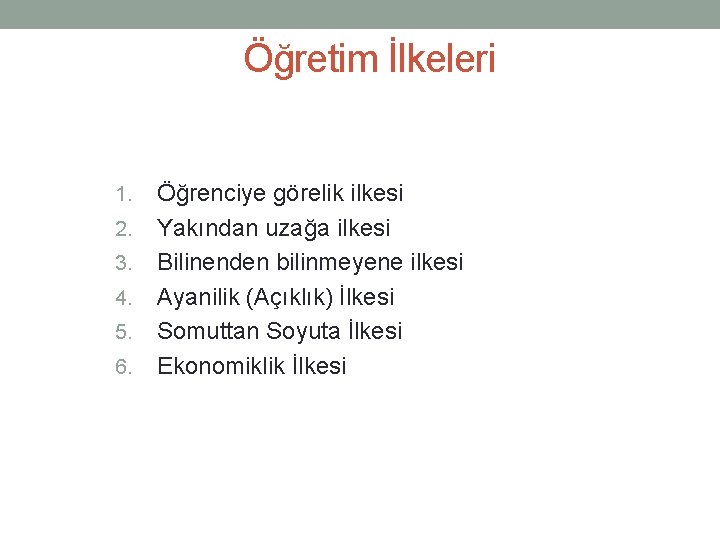 Öğretim İlkeleri

1. Öğrenciye görelik ilkesi
2. Yakından uzağa ilkesi
3. Bilinenden bilinmeyene ilkesi
4. Ayanilik (Açıklık) İlkesi
5. Somuttan Soyuta İlkesi
6. Ekonomiklik İlkesi